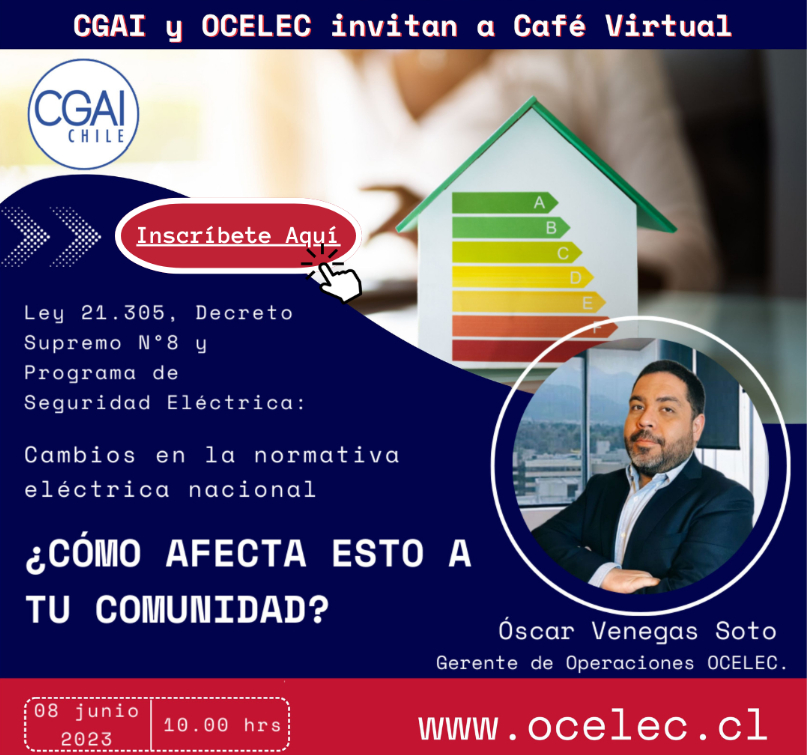 CGAI y OCELEC invitan a Café Virtual

CGAI
CHILE

Inscríbete Aquí

A
B
C
D
E
F

Ley 21.305, Decreto Supremo N°8 y Programa de Seguridad Eléctrica:

Cambios en la normativa eléctrica nacional

¿CÓMO AFECTA ESTO A TU COMUNIDAD?

Óscar Venegas Soto
Gerente de Operaciones OCELEC.

08 junio 2023
10.00 hrs

www.ocelec.cl